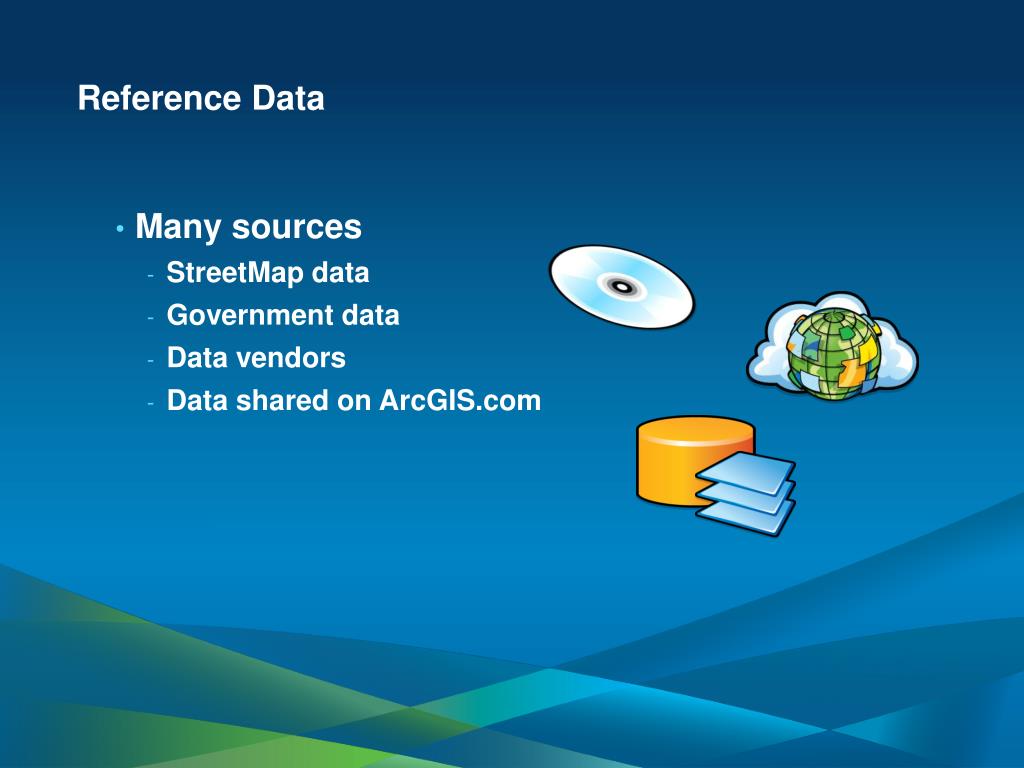 Reference Data

• Many sources
- StreetMap data
- Government data
- Data vendors
- Data shared on ArcGIS.com